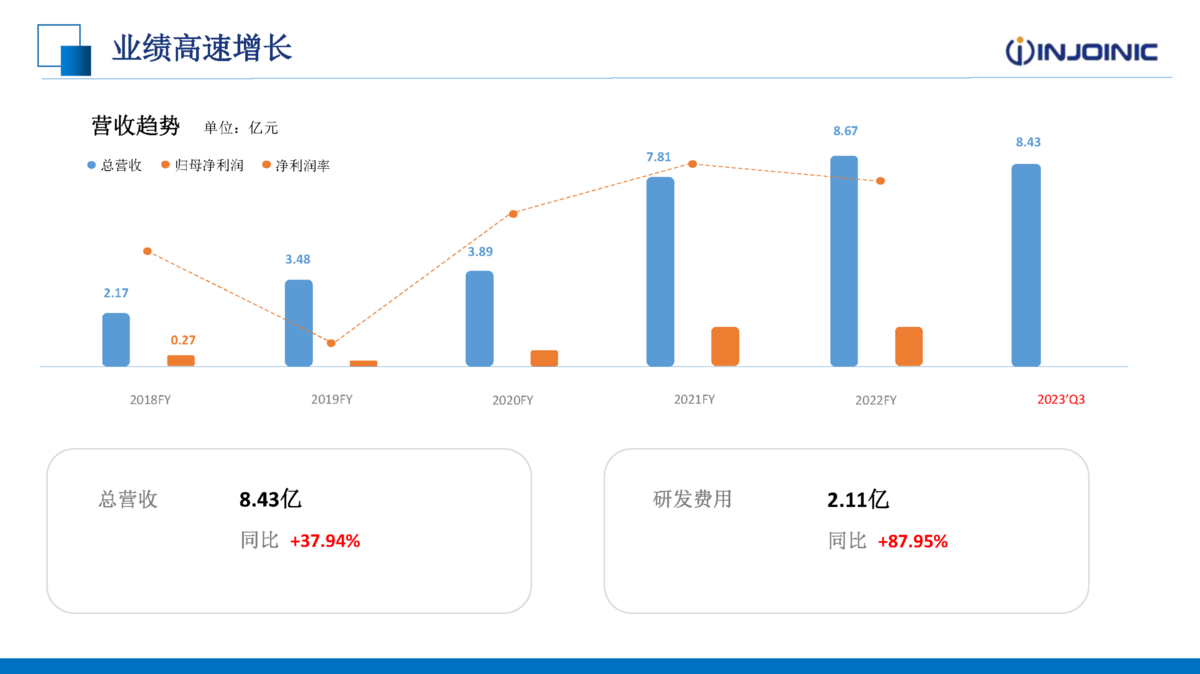 业绩高速增长

INJOINIC

营收趋势 单位：亿元

总营收 归母净利润 净利润率

2.17
0.27
3.48
3.89
7.81
8.67
8.43

2018FY
2019FY
2020FY
2021FY
2022FY
2023'Q3

总营收 8.43亿
同比 +37.94%

研发费用 2.11亿
同比 +87.95%